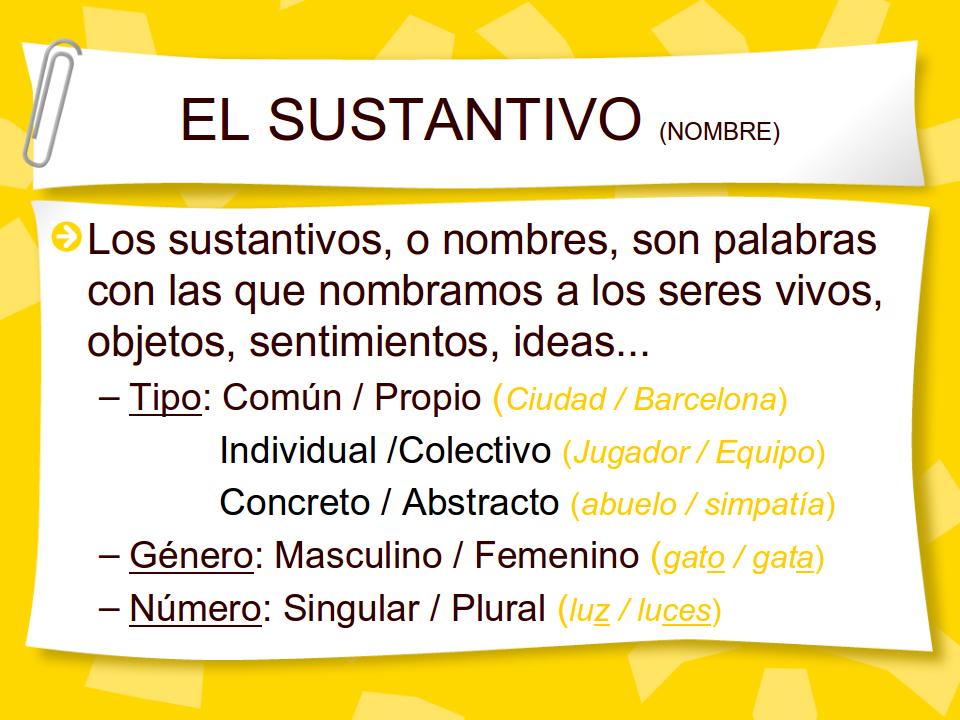 EL SUSTANTIVO (NOMBRE)

Los sustantivos, o nombres, son palabras con las que nombramos a los seres vivos, objetos, sentimientos, ideas...

– Tipo: Común / Propio (Ciudad / Barcelona)
Individual /Colectivo (Jugador / Equipo)
Concreto / Abstracto (abuelo / simpatía)

– Género: Masculino / Femenino (gato / gata)

– Número: Singular / Plural (luz / luces)